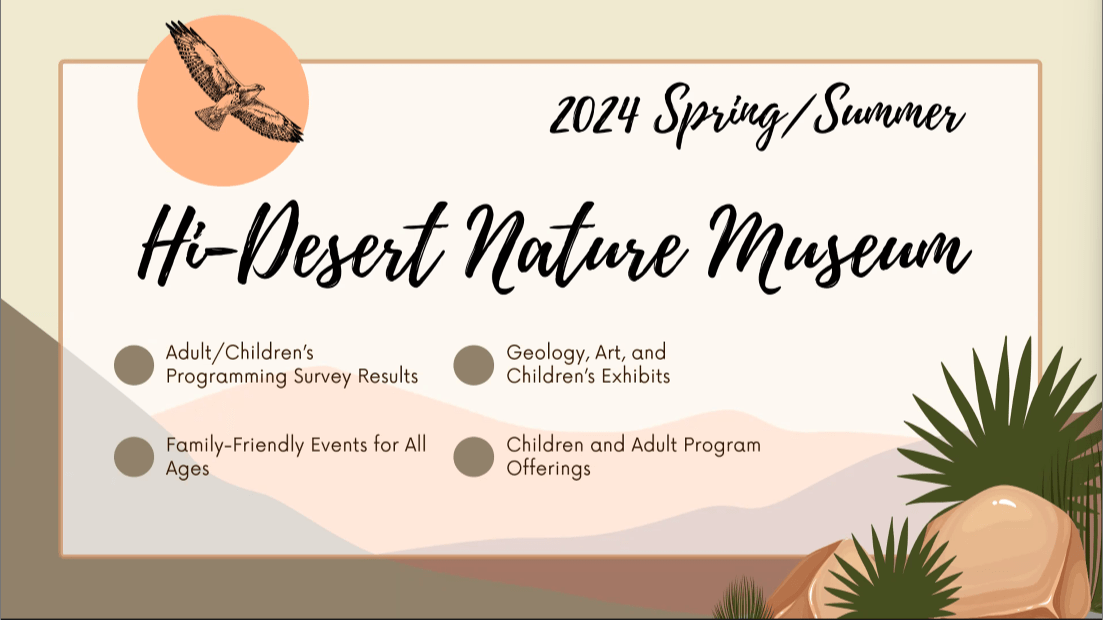 2024 Spring/Summer

Hi-Desert Nature Museum

Adult/Children's Programming Survey Results

Family-Friendly Events for All Ages

Geology, Art, and Children's Exhibits

Children and Adult Program Offerings